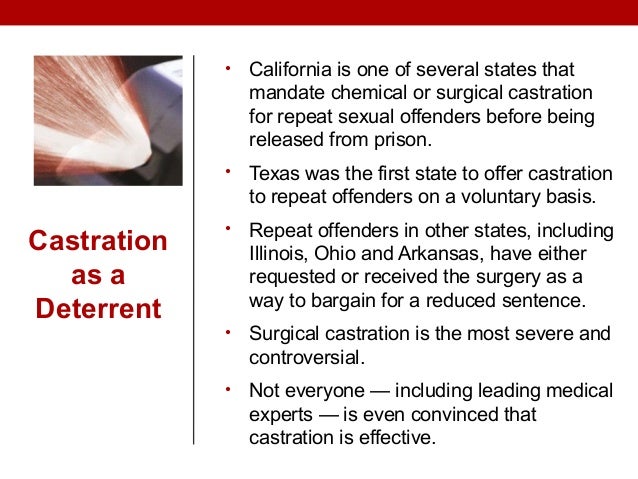 Castration as a Deterrent

• California is one of several states that mandate chemical or surgical castration for repeat sexual offenders before being released from prison.

• Texas was the first state to offer castration to repeat offenders on a voluntary basis.

• Repeat offenders in other states, including Illinois, Ohio and Arkansas, have either requested or received the surgery as a way to bargain for a reduced sentence.

• Surgical castration is the most severe and controversial.

• Not everyone — including leading medical experts — is even convinced that castration is effective.